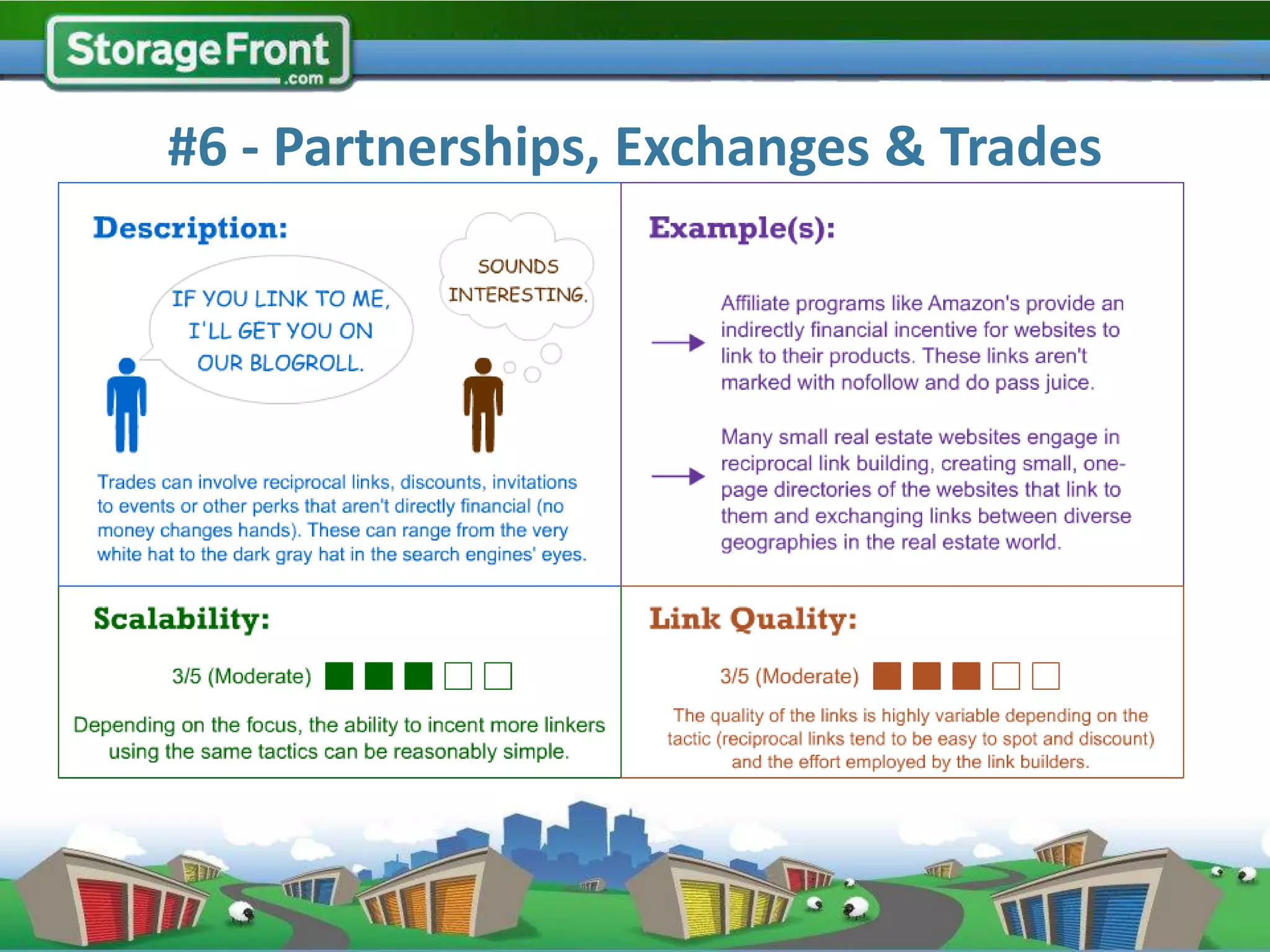 StorageFront .com

#6 - Partnerships, Exchanges & Trades

Description:

IF YOU LINK TO ME, I'LL GET YOU ON OUR BLOGROLL.

SOUNDS INTERESTING.

Trades can involve reciprocal links, discounts, invitations to events or other perks that aren't directly financial (no money changes hands). These can range from the very white hat to the dark gray hat in the search engines' eyes.

Example(s):

Affiliate programs like Amazon's provide an indirectly financial incentive for websites to link to their products. These links aren't marked with nofollow and do pass juice.

Many small real estate websites engage in reciprocal link building, creating small, one-page directories of the websites that link to them and exchanging links between diverse geographies in the real estate world.

Scalability:

3/5 (Moderate)

Depending on the focus, the ability to incent more linkers using the same tactics can be reasonably simple.

Link Quality:

3/5 (Moderate)

The quality of the links is highly variable depending on the tactic (reciprocal links tend to be easy to spot and discount) and the effort employed by the link builders.